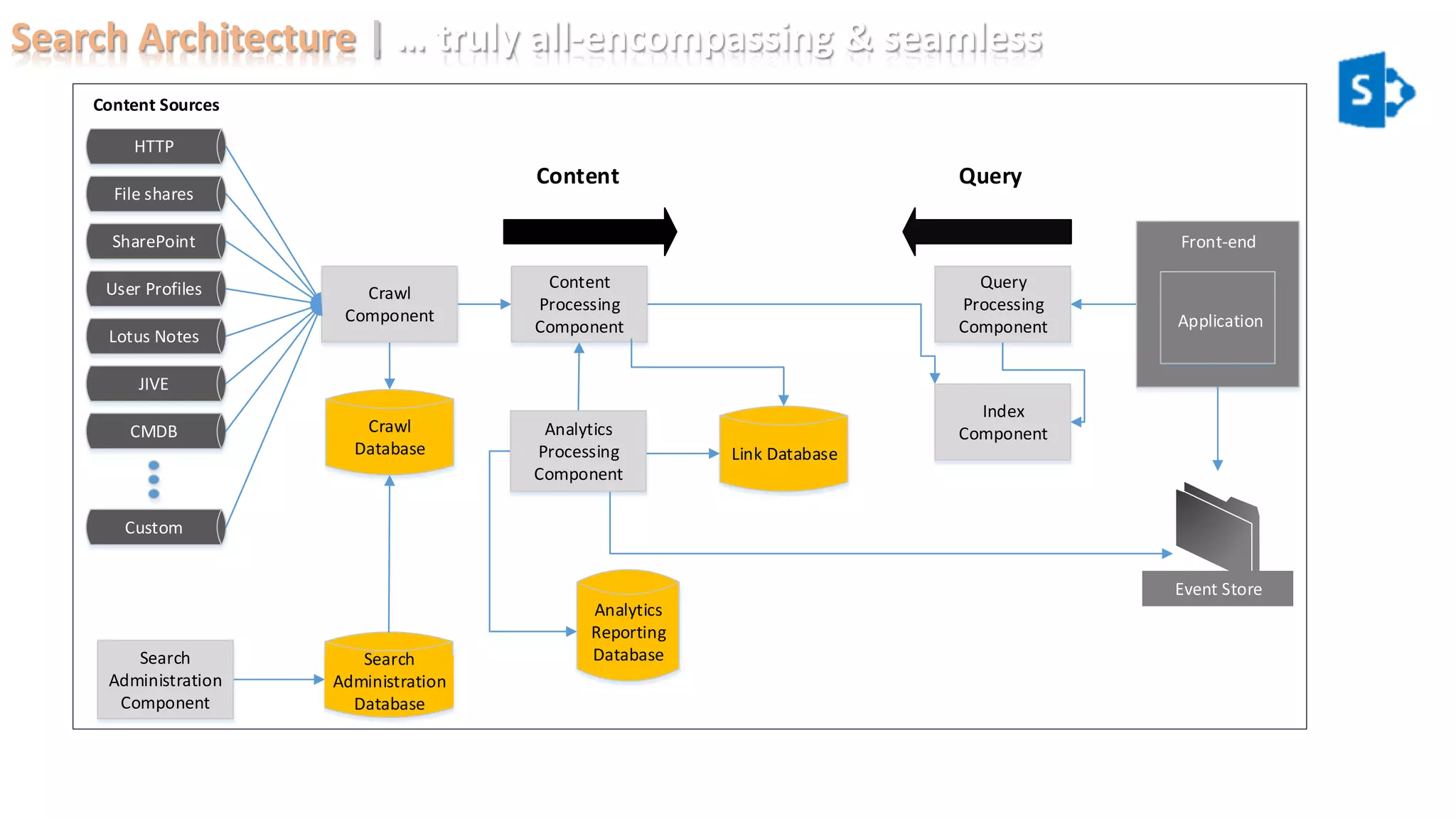 Search Architecture | ... truly all-encompassing & seamless

S

Content Sources

HTTP

File shares

SharePoint

User Profiles

Lotus Notes

JIVE

CMDB

Custom

Content

Query

Crawl Component

Content Processing Component

Query Processing Component

Front-end

Application

Crawl Database

Analytics Processing Component

Link Database

Index Component

Event Store

Analytics Reporting Database

Search Administration Component

Search Administration Database